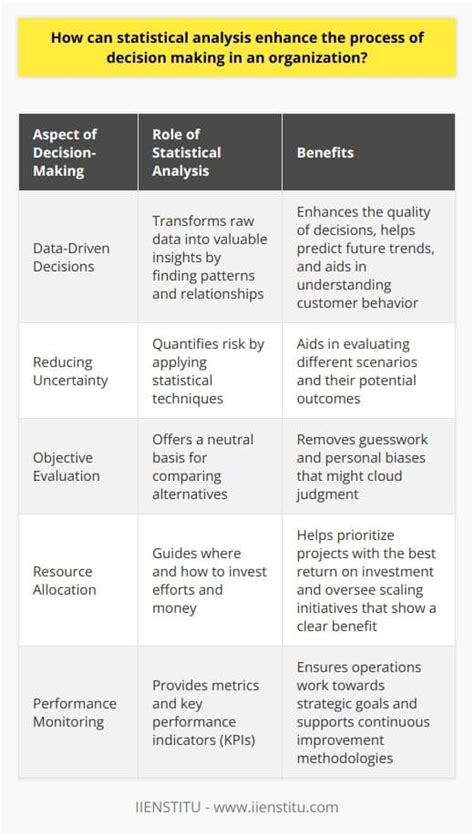 How can statistical analysis enhance the process of decision making in an organization?

| Aspect of Decision-Making | Role of Statistical Analysis | Benefits |
|---|---|---|
| Data-Driven Decisions | Transforms raw data into valuable insights by finding patterns and relationships | Enhances the quality of decisions, helps predict future trends, and aids in understanding customer behavior |
| Reducing Uncertainty | Quantifies risk by applying statistical techniques | Aids in evaluating different scenarios and their potential outcomes |
| Objective Evaluation | Offers a neutral basis for comparing alternatives | Removes guesswork and personal biases that might cloud judgment |
| Resource Allocation | Guides where and how to invest efforts and money | Helps prioritize projects with the best return on investment and oversee scaling initiatives that show a clear benefit |
| Performance Monitoring | Provides metrics and key performance indicators (KPIs) | Ensures operations work towards strategic goals and supports continuous improvement methodologies |

IIENSTITU - www.iienstitu.com